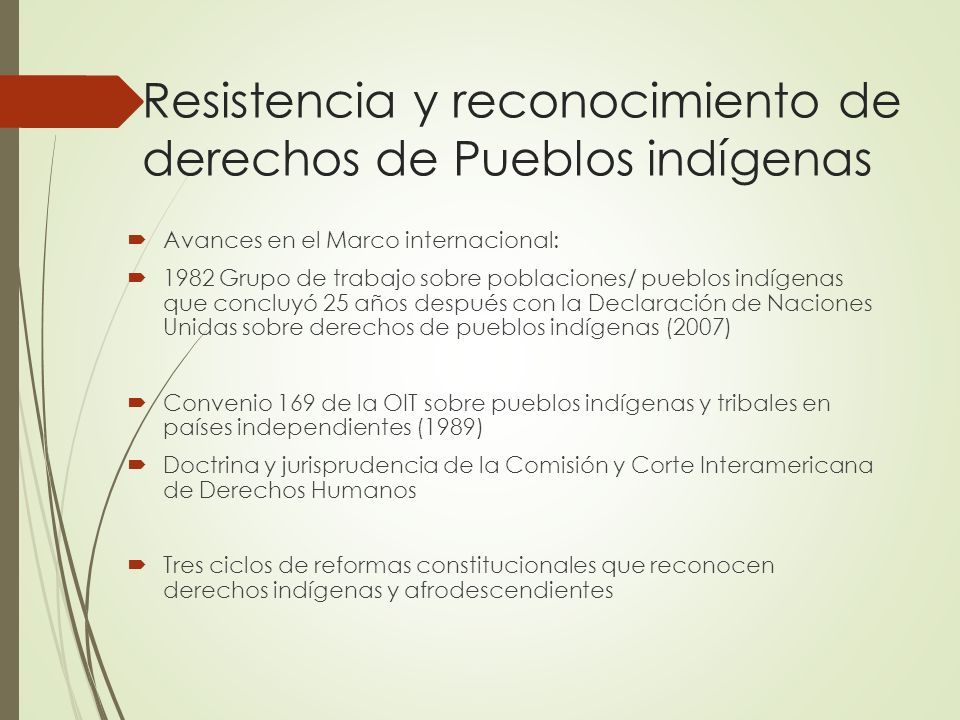 Resistencia y reconocimiento de derechos de Pueblos indígenas

Avances en el Marco internacional:

1982 Grupo de trabajo sobre poblaciones/ pueblos indígenas que concluyó 25 años después con la Declaración de Naciones Unidas sobre derechos de pueblos indígenas (2007)

Convenio 169 de la OIT sobre pueblos indígenas y tribales en países independientes (1989)

Doctrina y jurisprudencia de la Comisión y Corte Interamericana de Derechos Humanos

Tres ciclos de reformas constitucionales que reconocen derechos indígenas y afrodescendientes